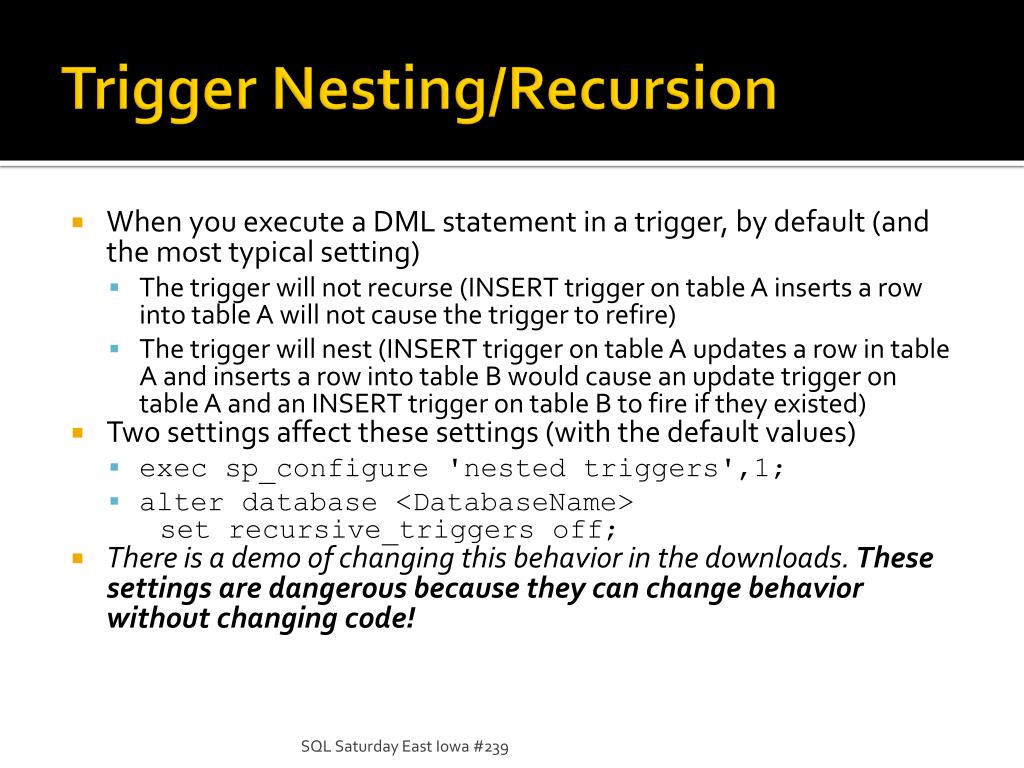 Trigger Nesting/Recursion

When you execute a DML statement in a trigger, by default (and the most typical setting)

The trigger will not recurse (INSERT trigger on table A inserts a row into table A will not cause the trigger to refire)

The trigger will nest (INSERT trigger on table A updates a row in table A and inserts a row into table B would cause an update trigger on table A and an INSERT trigger on table B to fire if they existed)

Two settings affect these settings (with the default values)

exec sp_configure 'nested triggers',1;

alter database <DatabaseName>
set recursive_triggers off;

There is a demo of changing this behavior in the downloads. These settings are dangerous because they can change behavior without changing code!

SQL Saturday East Iowa #239